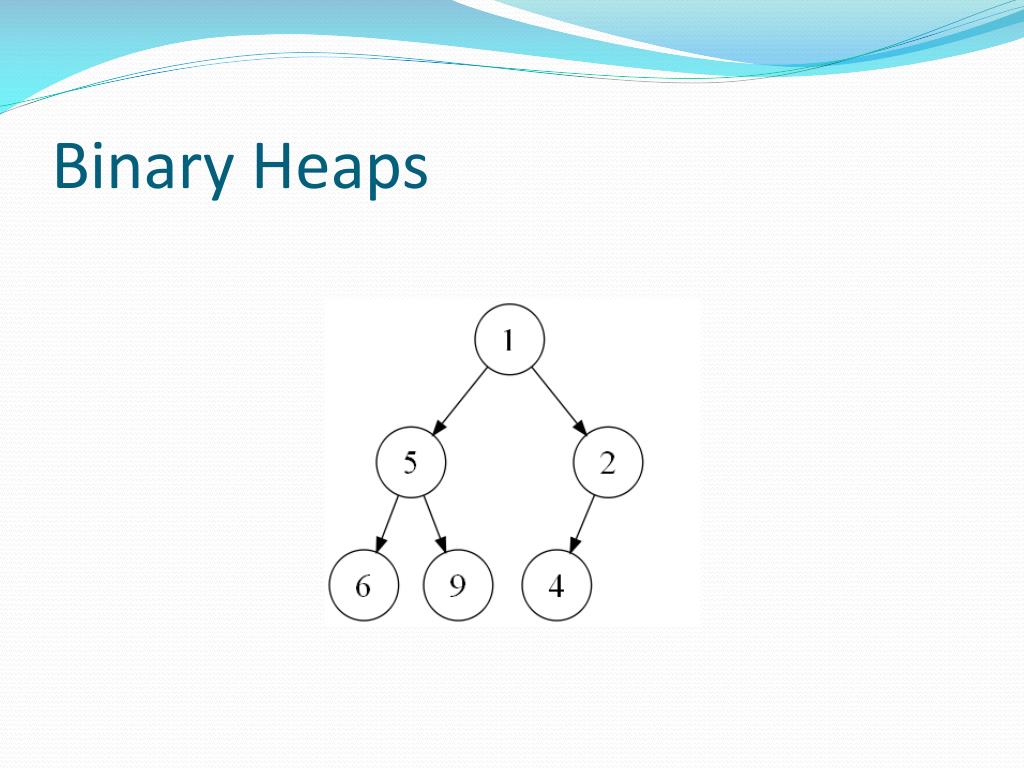 Binary Heaps

1
5
2
6
9
4